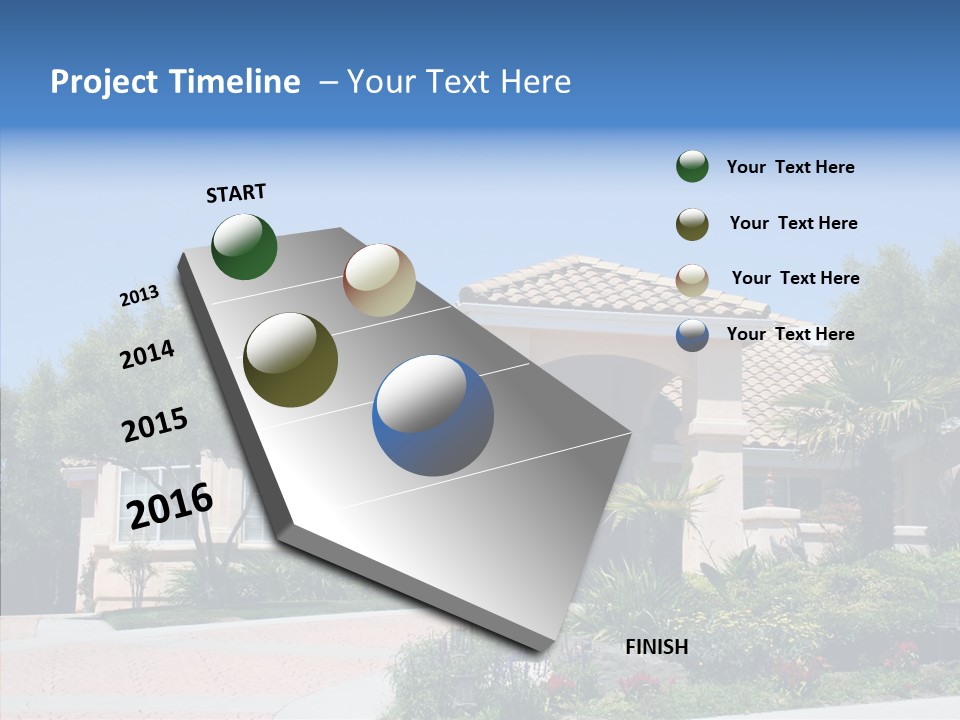 Project Timeline – Your Text Here

START

2013

2014

2015

2016

FINISH

Your Text Here

Your Text Here

Your Text Here

Your Text Here